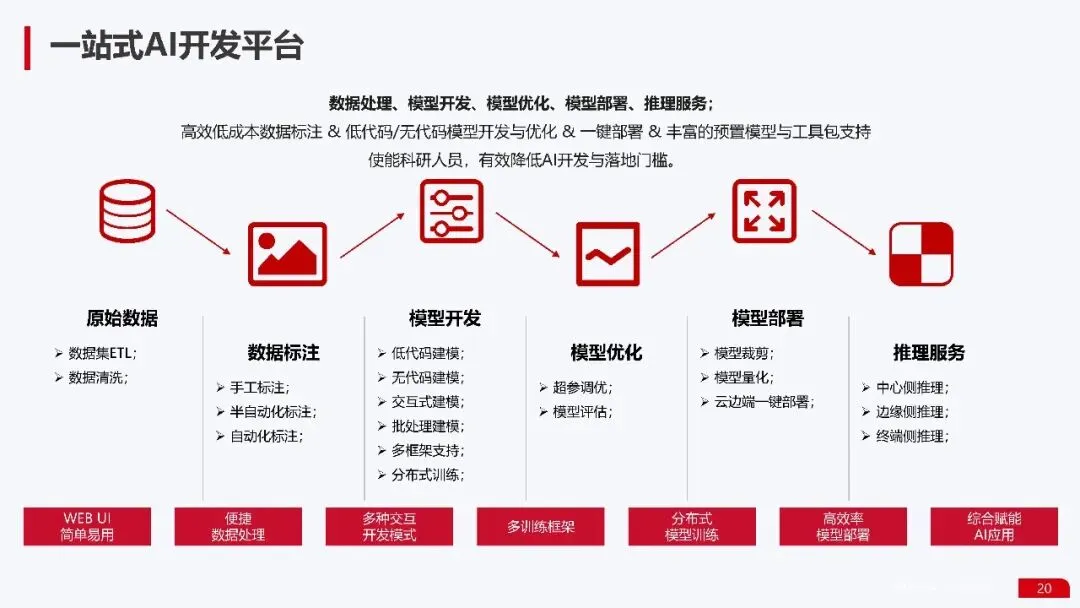 一站式AI开发平台

数据处理、模型开发、模型优化、模型部署、推理服务；
高效低成本数据标注 & 低代码/无代码模型开发与优化 & 一键部署 & 丰富的预置模型与工具包支持
使能科研人员，有效降低AI开发与落地门槛。

原始数据
➢ 数据集ETL；
➢ 数据清洗；

数据标注
➢ 手工标注；
➢ 半自动化标注；
➢ 自动化标注；

模型开发
➢ 低代码建模；
➢ 无代码建模；
➢ 交互式建模；
➢ 批处理建模；
➢ 多框架支持；
➢ 分布式训练；

模型优化
➢ 超参调优；
➢ 模型评估；

模型部署
➢ 模型裁剪；
➢ 模型量化；
➢ 云边端一键部署；

推理服务
➢ 中心侧推理；
➢ 边缘侧推理；
➢ 终端侧推理；

WEB UI
简单易用

便捷
数据处理

多种交互
开发模式

多训练框架

分布式
模型训练

高效率
模型部署

综合赋能
AI应用

20